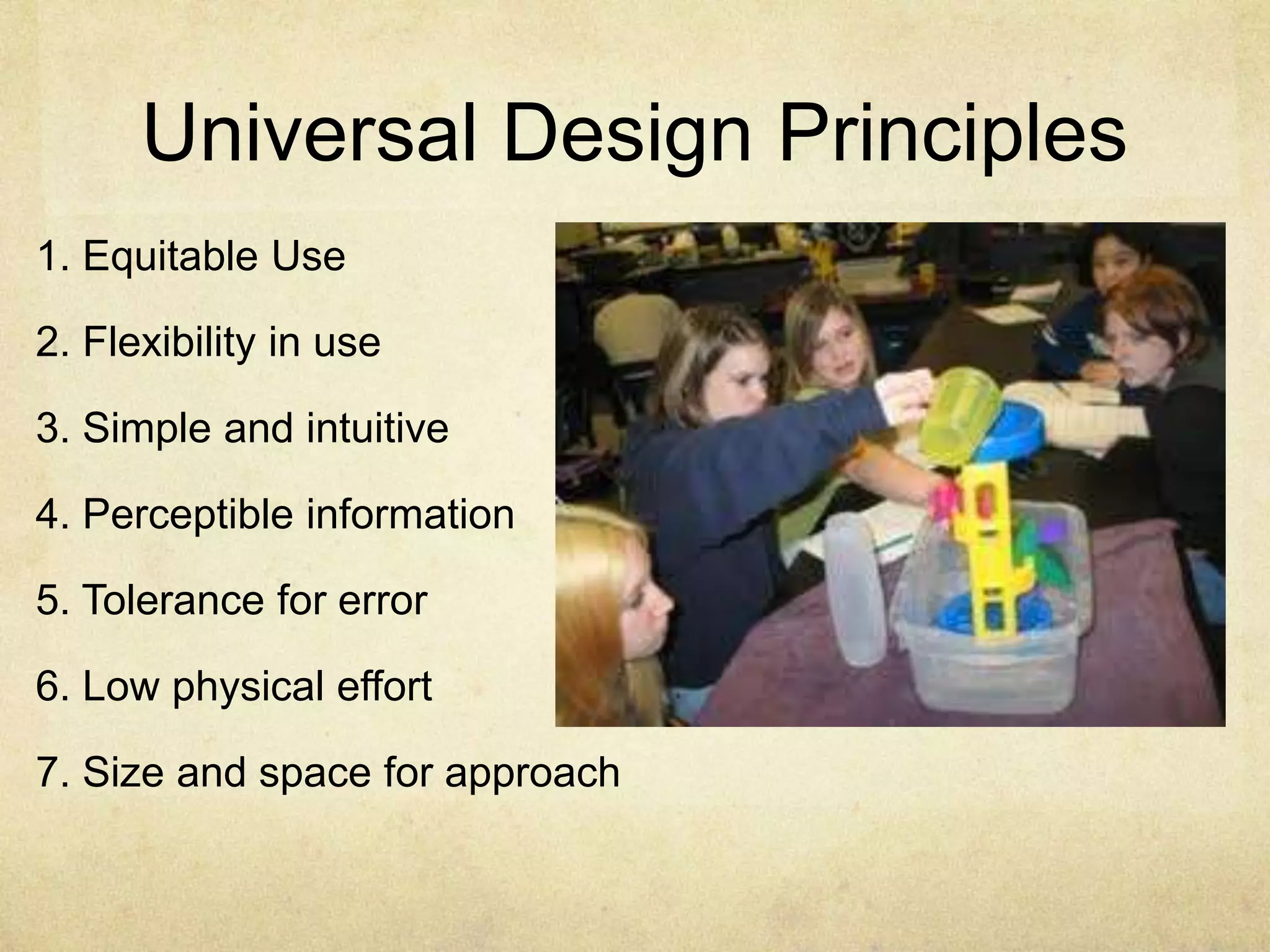 Universal Design Principles

1. Equitable Use

2. Flexibility in use

3. Simple and intuitive

4. Perceptible information

5. Tolerance for error

6. Low physical effort

7. Size and space for approach